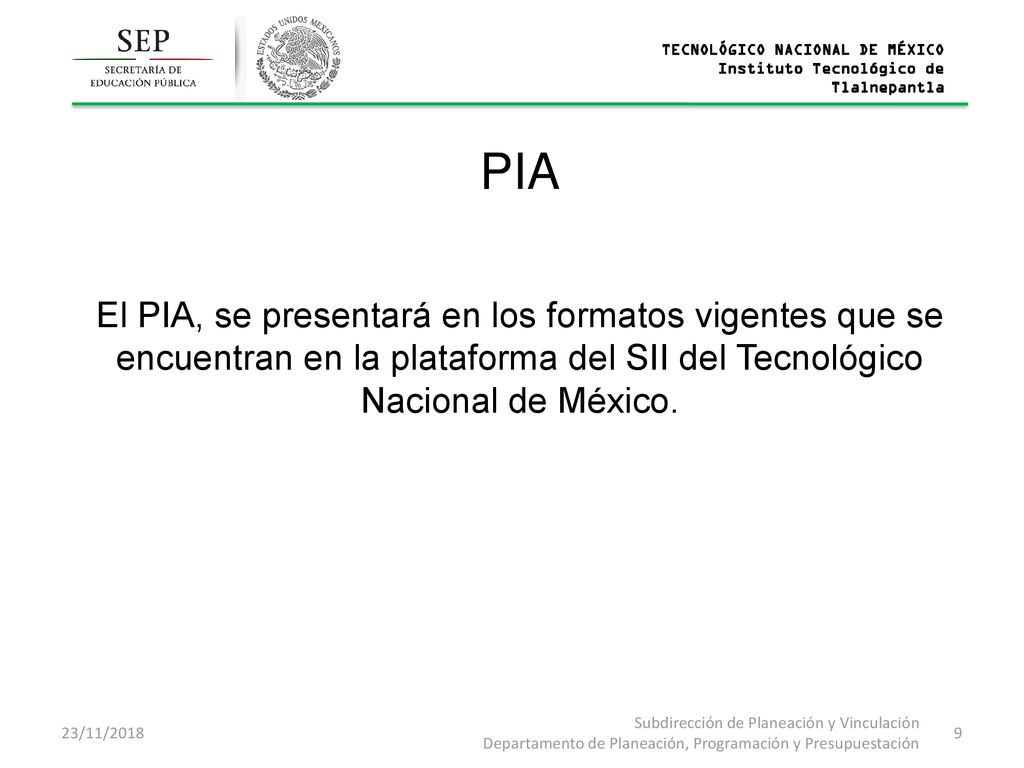 SEP
SECRETARÍA DE EDUCACIÓN PÚBLICA

ESTADOS UNIDOS MEXICANOS

TECNOLÓGICO NACIONAL DE MÉXICO
Instituto Tecnológico de Tlalnepantla

PIA

El PIA, se presentará en los formatos vigentes que se encuentran en la plataforma del SII del Tecnológico Nacional de México.

23/11/2018

Subdirección de Planeación y Vinculación
Departamento de Planeación, Programación y Presupuestación

9